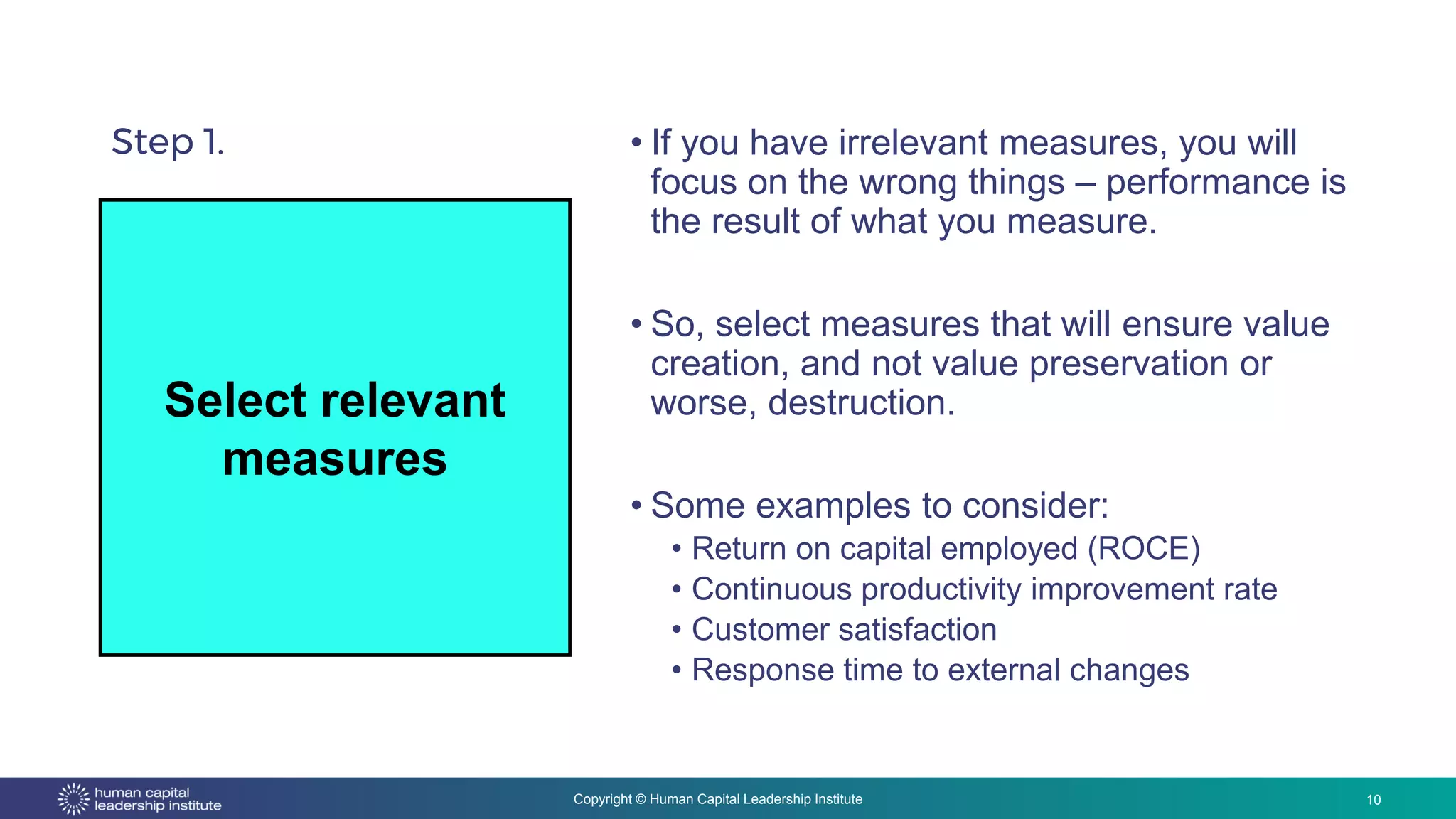 Step 1.

Select relevant measures

• If you have irrelevant measures, you will focus on the wrong things – performance is the result of what you measure.

• So, select measures that will ensure value creation, and not value preservation or worse, destruction.

• Some examples to consider:
  • Return on capital employed (ROCE)
  • Continuous productivity improvement rate
  • Customer satisfaction
  • Response time to external changes

human capital leadership institute

Copyright © Human Capital Leadership Institute

10